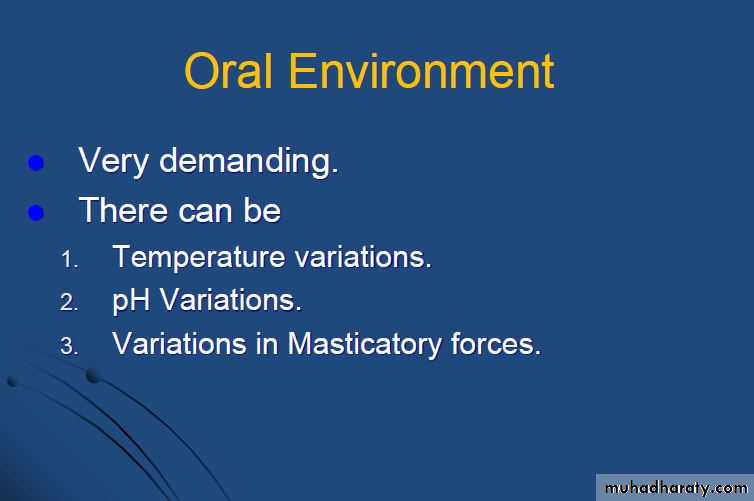 Oral Environment

- Very demanding.
- There can be
1. Temperature variations.
2. pH Variations.
3. Variations in Masticatory forces.

muhadharaty.com